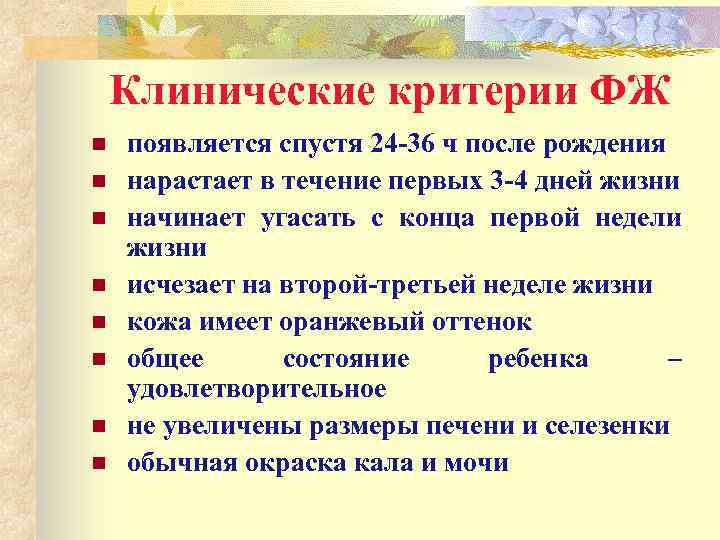 Клинические критерии ФЖ

- появляется спустя 24-36 ч после рождения
- нарастает в течение первых 3-4 дней жизни
- начинает угасать с конца первой недели жизни
- исчезает на второй-третьей неделе жизни
- кожа имеет оранжевый оттенок
- общее состояние ребенка – удовлетворительное
- не увеличены размеры печени и селезенки
- обычная окраска кала и мочи